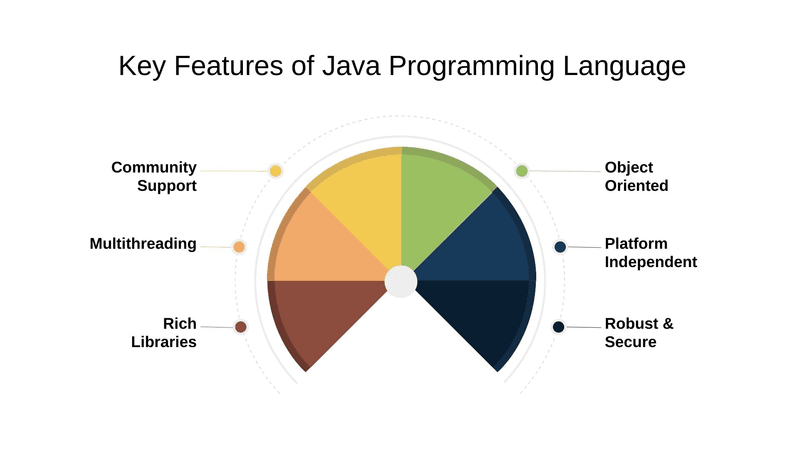 Key Features of Java Programming Language

Community Support

Multithreading

Rich Libraries

Object Oriented

Platform Independent

Robust & Secure